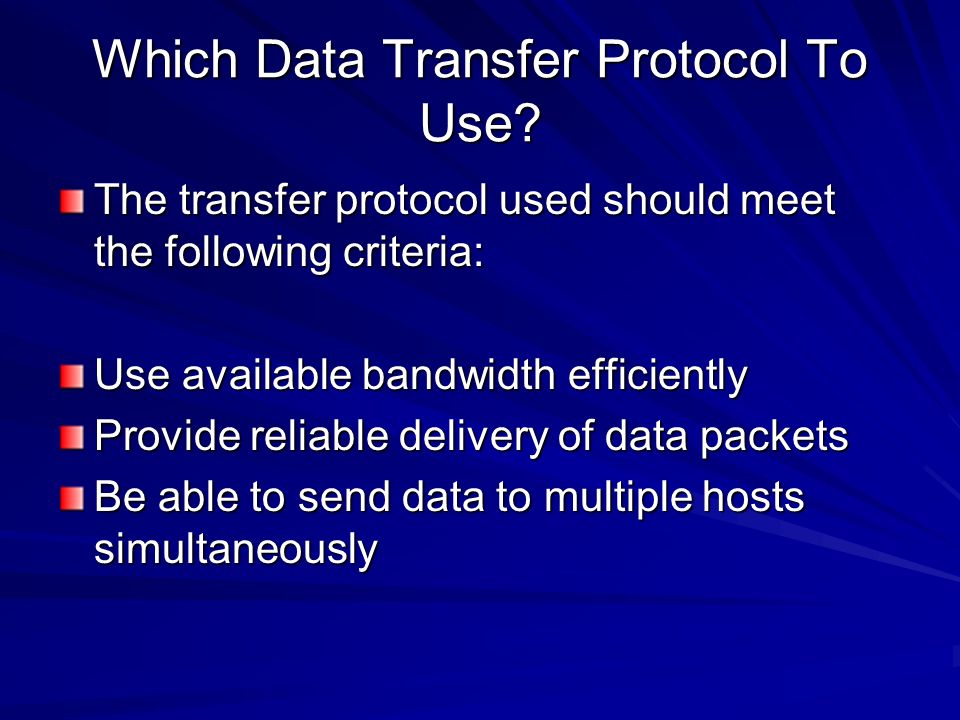 Which Data Transfer Protocol To Use?

The transfer protocol used should meet the following criteria:

Use available bandwidth efficiently

Provide reliable delivery of data packets

Be able to send data to multiple hosts simultaneously